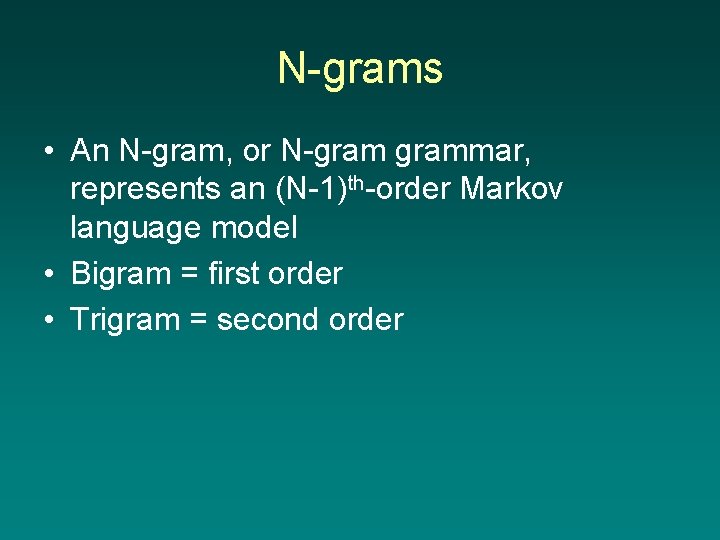 N-grams

• An N-gram, or N-gram grammar, represents an $(N-1)^{th}$-order Markov language model
• Bigram = first order
• Trigram = second order